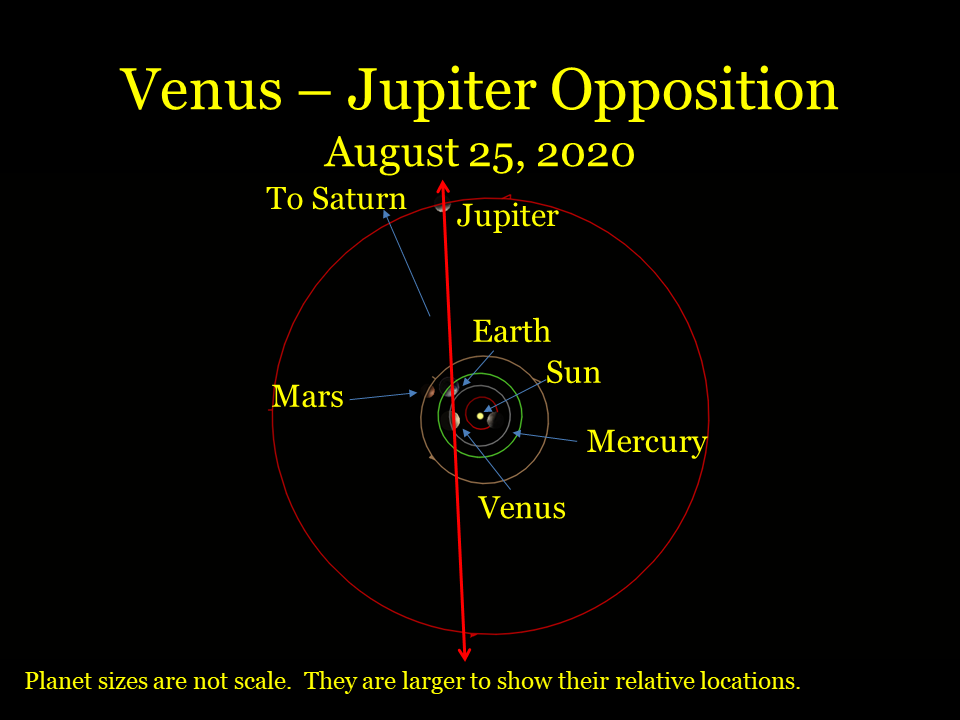 Venus – Jupiter Opposition
August 25, 2020

To Saturn
Jupiter
Earth
Sun
Mars
Mercury
Venus

Planet sizes are not scale. They are larger to show their relative locations.